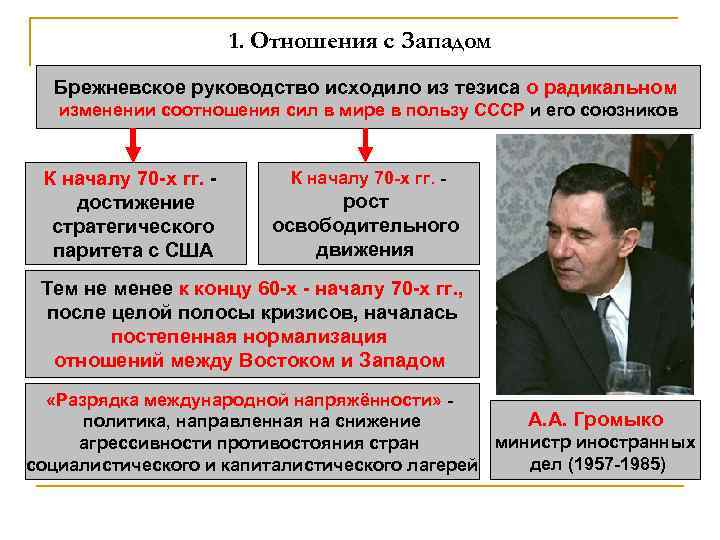 1. Отношения с Западом

Брежневское руководство исходило из тезиса о радикальном изменении соотношения сил в мире в пользу СССР и его союзников

К началу 70-х гг. - достижение стратегического паритета с США

К началу 70-х гг. - рост освободительного движения

Тем не менее к концу 60-х - началу 70-х гг., после целой полосы кризисов, началась постепенная нормализация отношений между Востоком и Западом

«Разрядка международной напряжённости» - политика, направленная на снижение агрессивности противостояния стран социалистического и капиталистического лагерей

А.А. Громыко
министр иностранных дел (1957-1985)